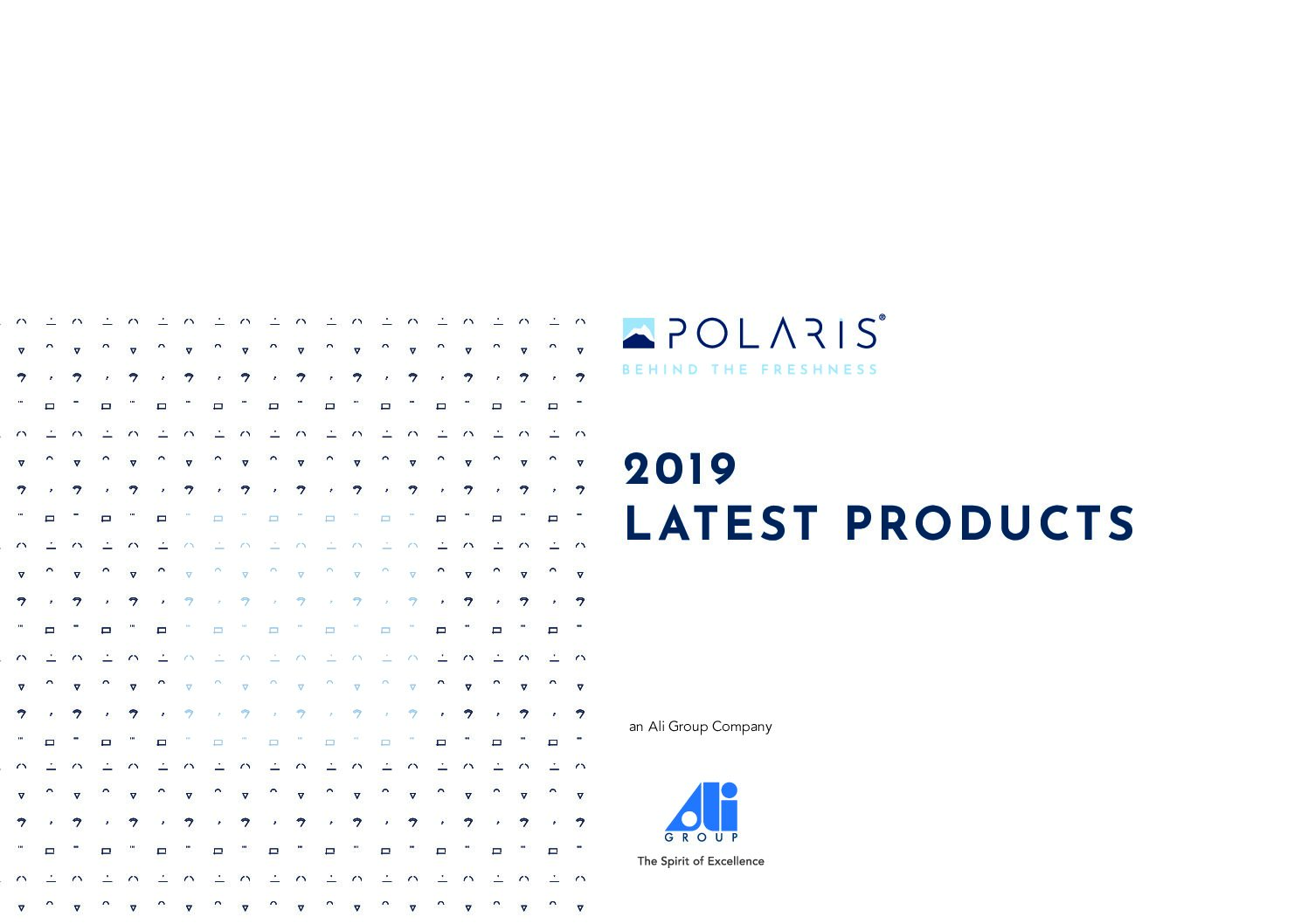 POLARIS®
BEHIND THE FRESHNESS

2019
LATEST PRODUCTS

an Ali Group Company

Ali
GROUP
The Spirit of Excellence